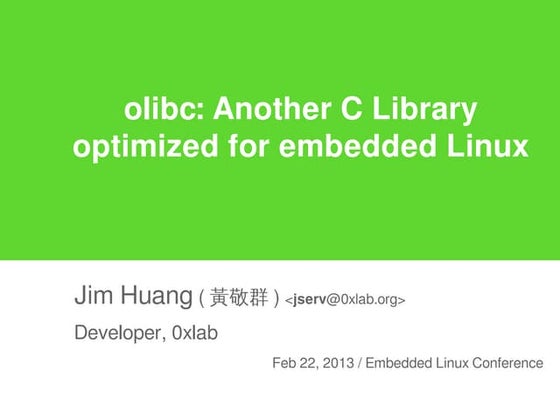 olibc: Another C Library optimized for embedded Linux

Jim Huang ( 黃敬群 ) <jserv@0xlab.org>

Developer, 0xlab

Feb 22, 2013 / Embedded Linux Conference